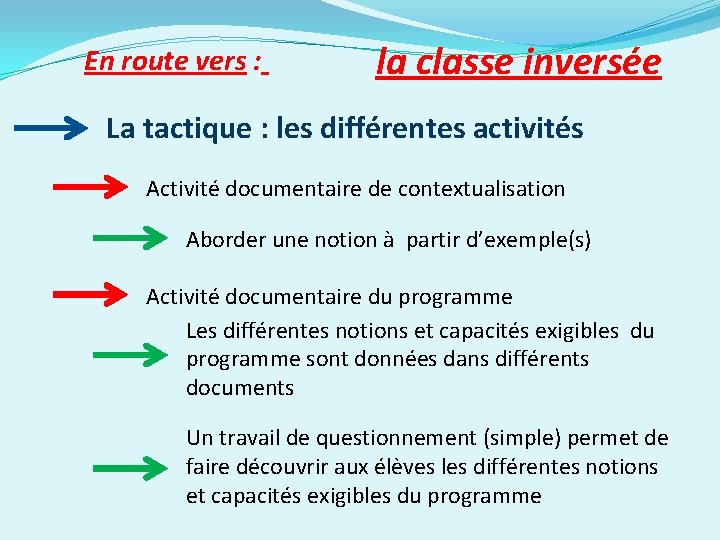 En route vers :  la classe inversée

La tactique : les différentes activités

Activité documentaire de contextualisation

Aborder une notion à partir d'exemple(s)

Activité documentaire du programme

Les différentes notions et capacités exigibles du programme sont données dans différents documents

Un travail de questionnement (simple) permet de faire découvrir aux élèves les différentes notions et capacités exigibles du programme